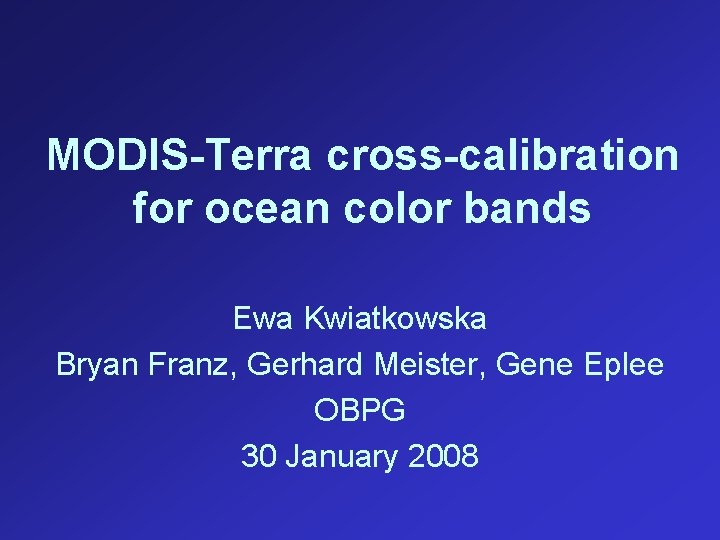 MODIS-Terra cross-calibration for ocean color bands

Ewa Kwiatkowska
Bryan Franz, Gerhard Meister, Gene Eplee
OBPG
30 January 2008